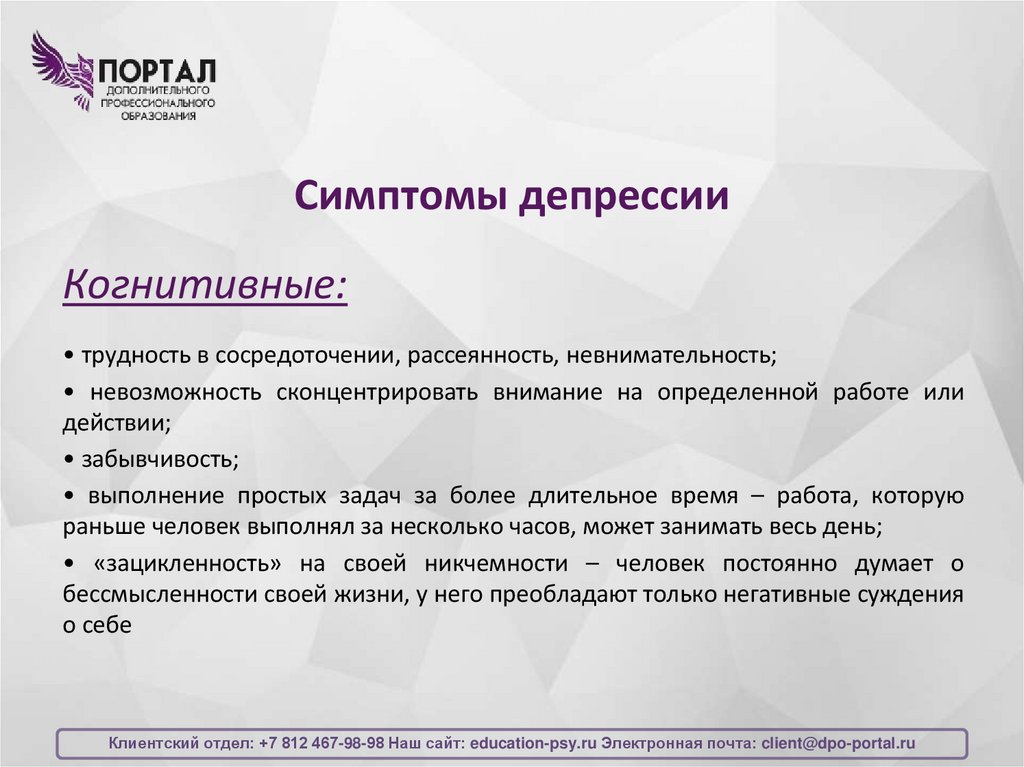 ПОРТАЛ
ДОПОЛНИТЕЛЬНОГО ПРОФЕССИОНАЛЬНОГО ОБРАЗОВАНИЯ

Симптомы депрессии

Когнитивные:

• трудность в сосредоточении, рассеянность, невнимательность;

• невозможность сконцентрировать внимание на определенной работе или действии;

• забывчивость;

• выполнение простых задач за более длительное время – работа, которую раньше человек выполнял за несколько часов, может занимать весь день;

• «зацикленность» на своей никчемности – человек постоянно думает о бессмысленности своей жизни, у него преобладают только негативные суждения о себе

Клиентский отдел: +7 812 467-98-98 Наш сайт: education-psy.ru Электронная почта: client@dpo-portal.ru